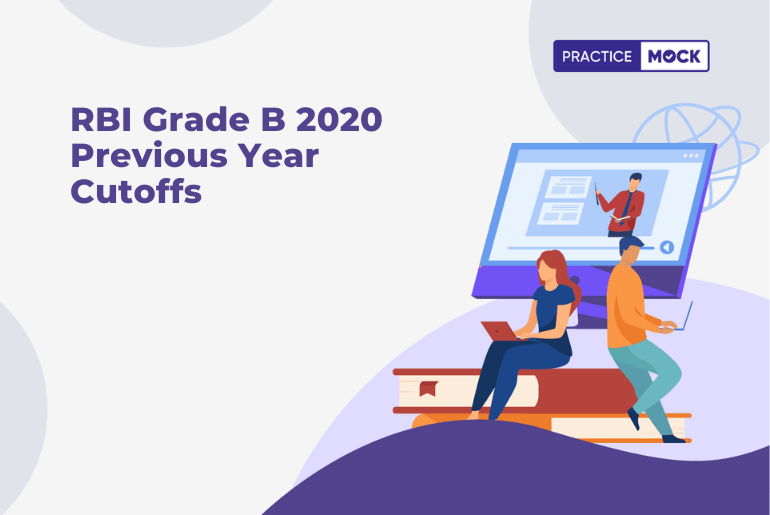 PRACTICE MOCK

RBI Grade B 2020 Previous Year Cutoffs